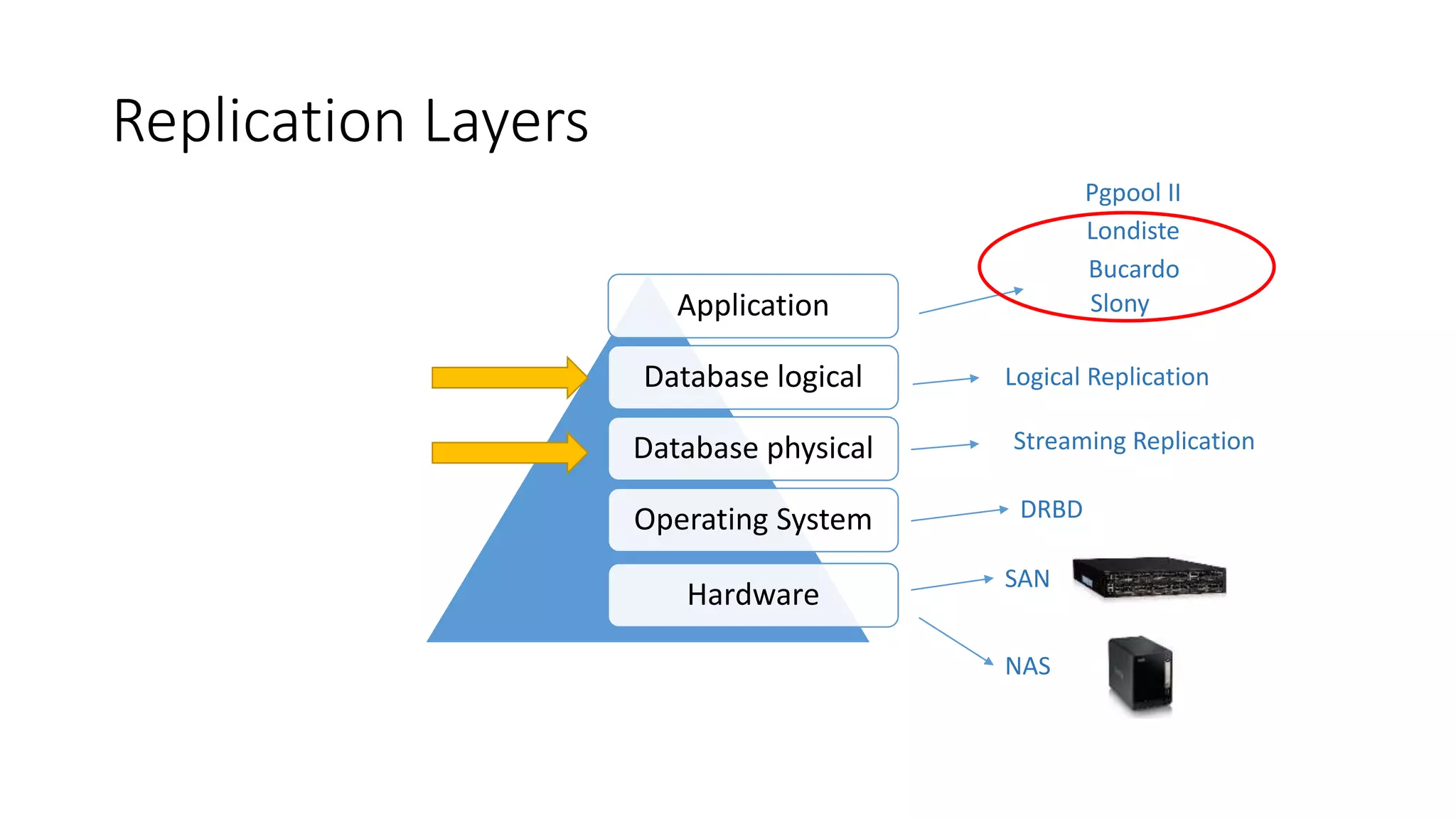 Replication Layers

Application
Database logical
Database physical
Operating System
Hardware

Pgpool II
Londiste
Bucardo
Slony

Logical Replication

Streaming Replication

DRBD

SAN

NAS